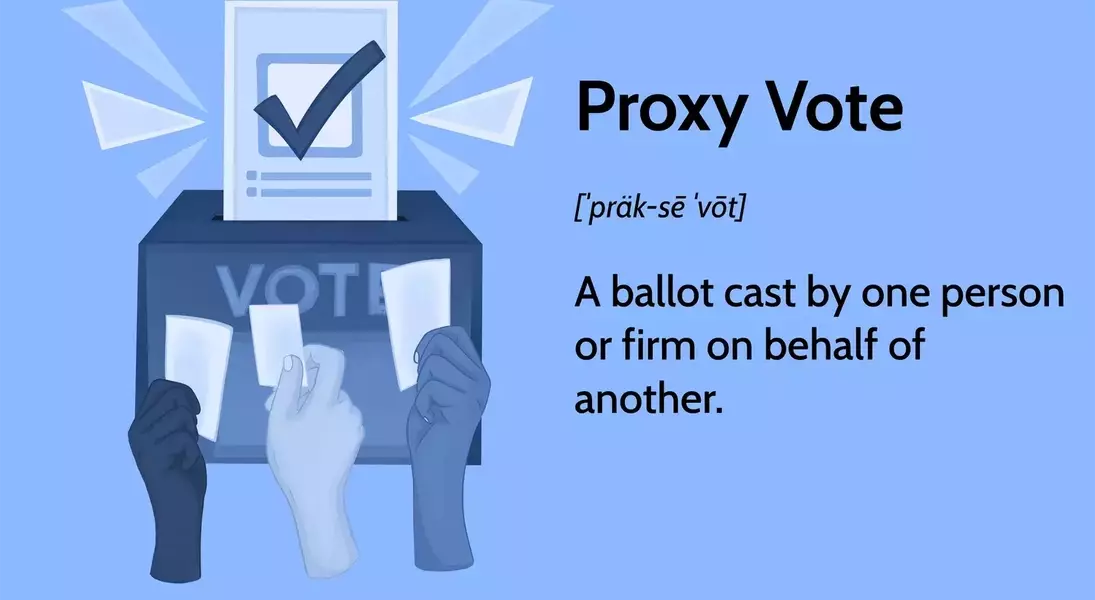 VOTE

Proxy Vote

[ˈpräk-sē ˈvōt]

A ballot cast by one person or firm on behalf of another.